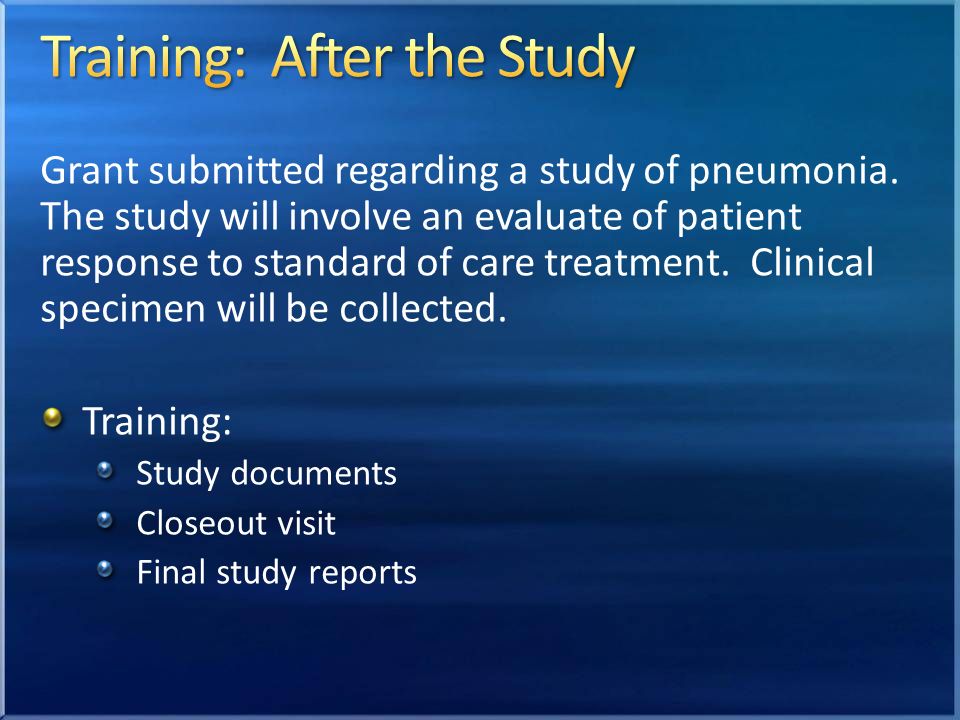 Training: After the Study

Grant submitted regarding a study of pneumonia. The study will involve an evaluate of patient response to standard of care treatment. Clinical specimen will be collected.

Training:
Study documents
Closeout visit
Final study reports